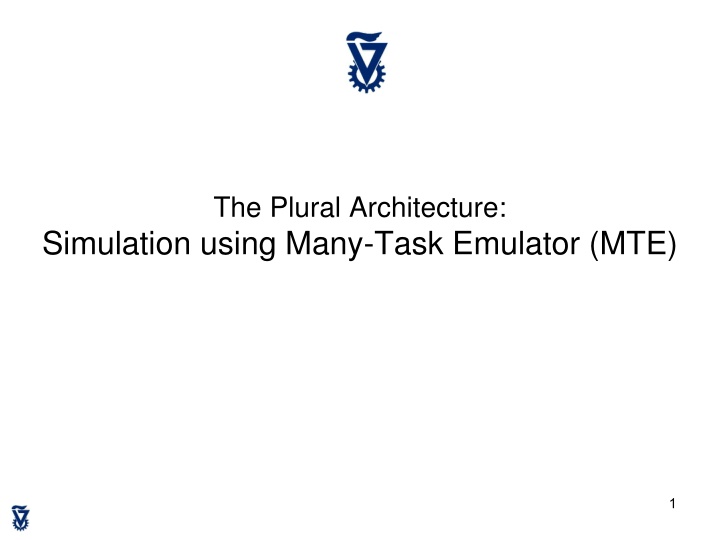 The Plural Architecture:
Simulation using Many-Task Emulator (MTE)

1